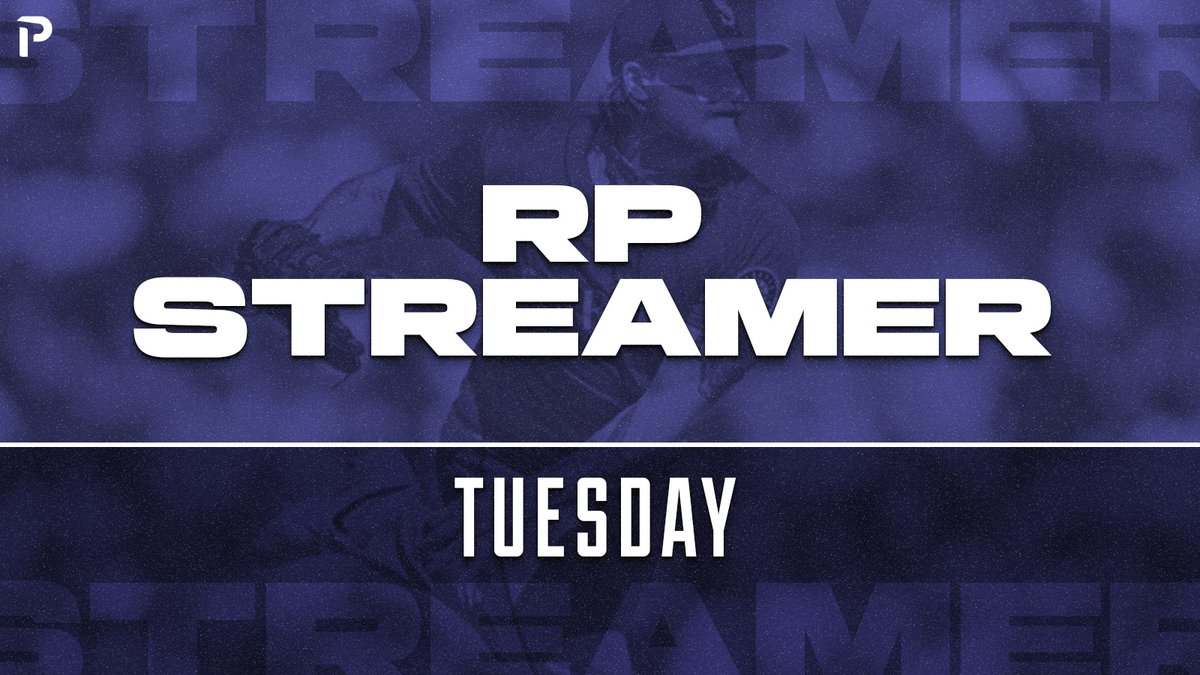 P

STREAMER

RP
STREAMER

TUESDAY

STREAMER